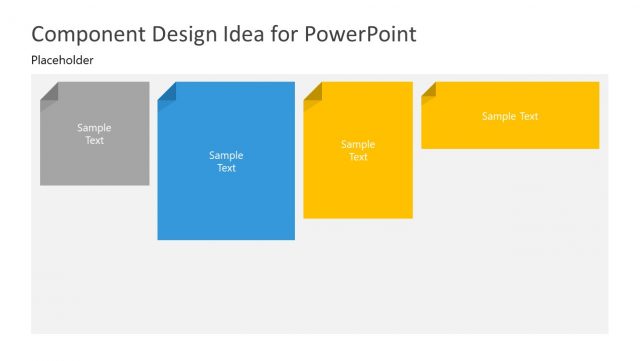 Component Design Idea for PowerPoint

Placeholder

Sample Text

Sample Text

Sample Text

Sample Text